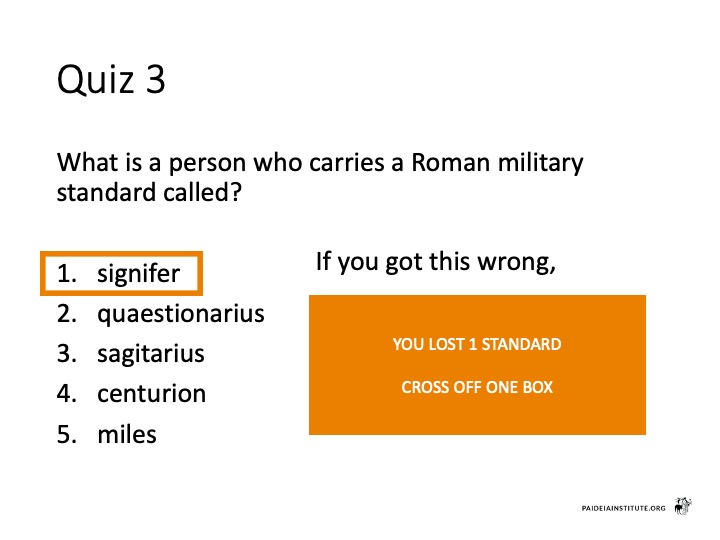 Quiz 3

What is a person who carries a Roman military standard called?

1. signifer
2. quaestionarius
3. sagitarius
4. centurion
5. miles

If you got this wrong,

YOU LOST 1 STANDARD

CROSS OFF ONE BOX

PAIDEIAINSTITUTE.ORG